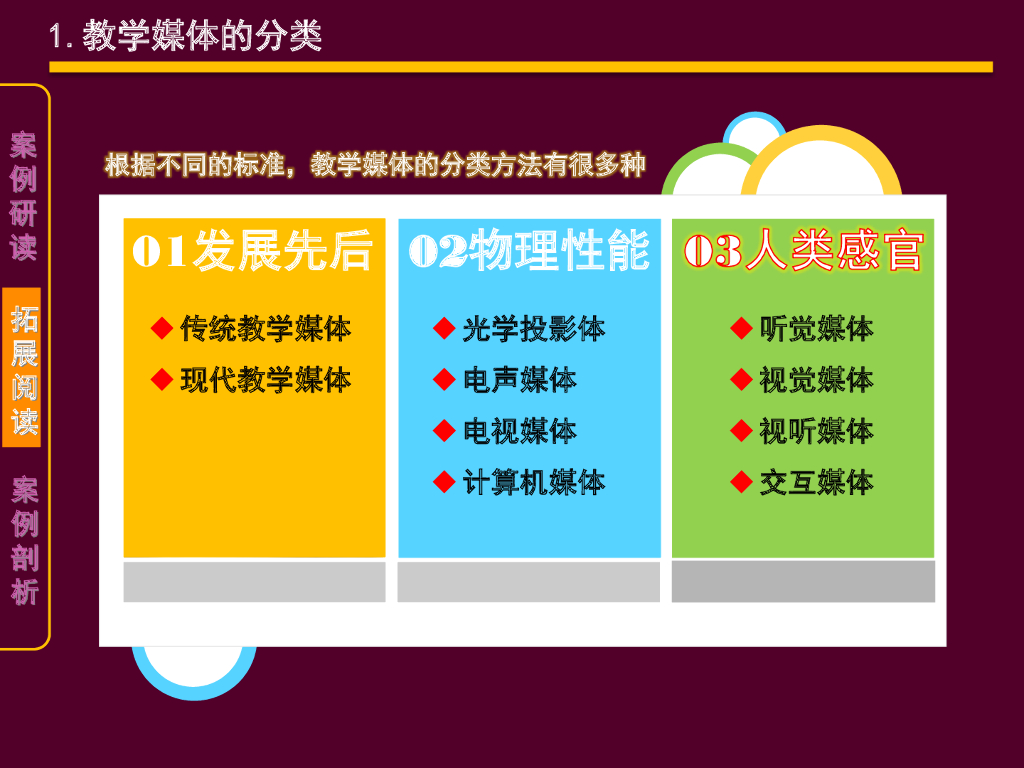 1. 教学媒体的分类

案例研读

拓展阅读

案例剖析

根据不同的标准，教学媒体的分类方法有很多种

01发展先后

◆ 传统教学媒体
◆ 现代教学媒体

02物理性能

◆ 光学投影体
◆ 电声媒体
◆ 电视媒体
◆ 计算机媒体

03人类感官

◆ 听觉媒体
◆ 视觉媒体
◆ 视听媒体
◆ 交互媒体